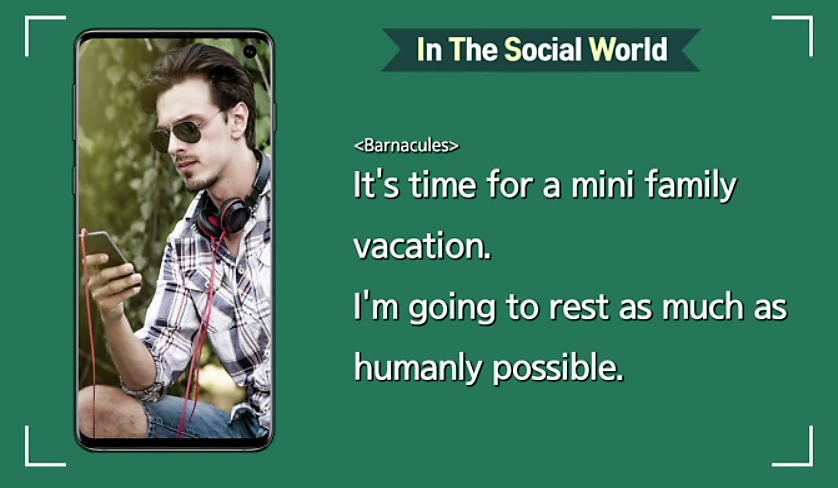 In The Social World

<Barnacules>
It's time for a mini family vacation.
I'm going to rest as much as humanly possible.